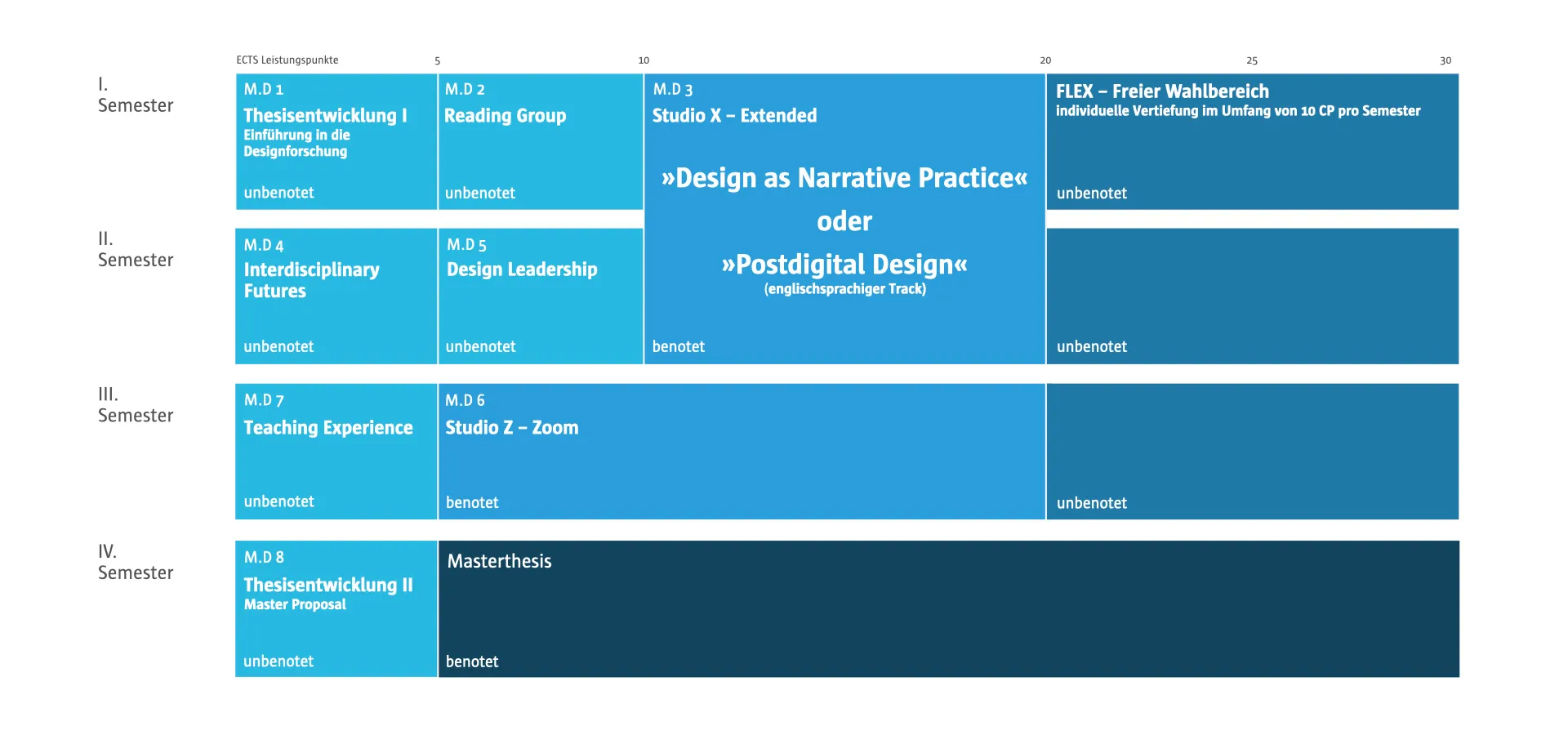 ECTS Leistungspunkte 5 10 20 25 30

I.
Semester

M.D 1
Thesisentwicklung I
Einführung in die Designforschung
unbenotet

M.D 2
Reading Group
unbenotet

M.D 3
Studio X – Extended
»Design as Narrative Practice«
oder
»Postdigital Design«
(englischsprachiger Track)
benotet

FLEX – Freier Wahlbereich
individuelle Vertiefung im Umfang von 10 CP pro Semester
unbenotet

II.
Semester

M.D 4
Interdisciplinary Futures
unbenotet

M.D 5
Design Leadership
unbenotet

unbenotet

III.
Semester

M.D 7
Teaching Experience
unbenotet

M.D 6
Studio Z – Zoom
benotet

unbenotet

IV.
Semester

M.D 8
Thesisentwicklung II
Master Proposal
unbenotet

Masterthesis
benotet